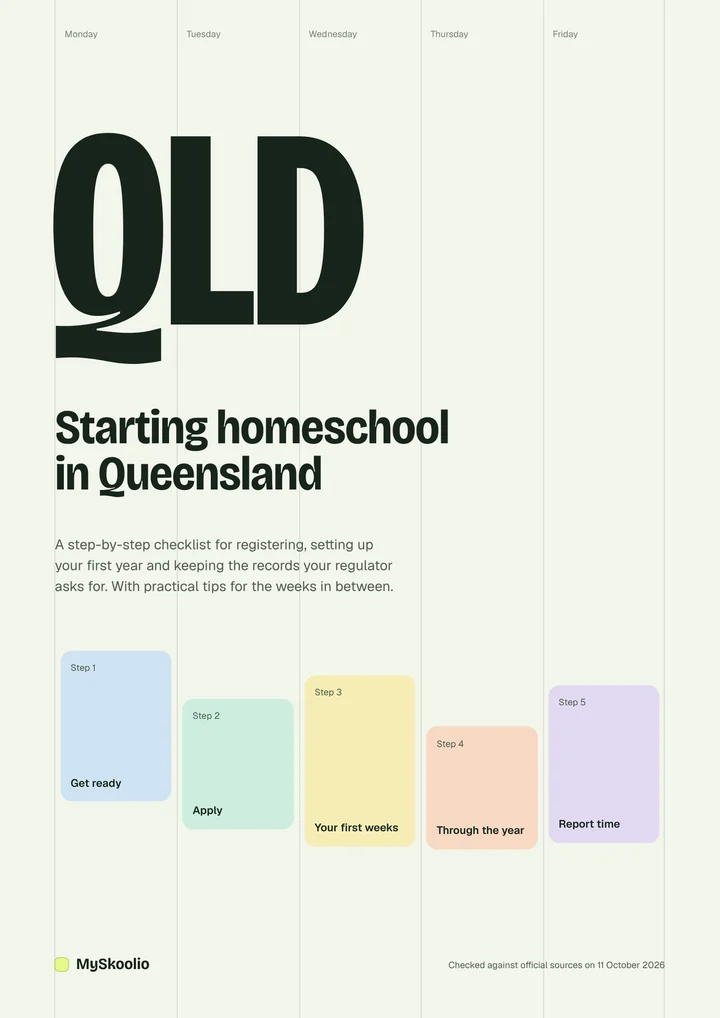 Monday
Tuesday
Wednesday
Thursday
Friday

QLD

Starting homeschool in Queensland

A step-by-step checklist for registering, setting up your first year and keeping the records your regulator asks for. With practical tips for the weeks in between.

Step 1
Get ready

Step 2
Apply

Step 3
Your first weeks

Step 4
Through the year

Step 5
Report time

MySkoolio

Checked against official sources on 11 October 2026